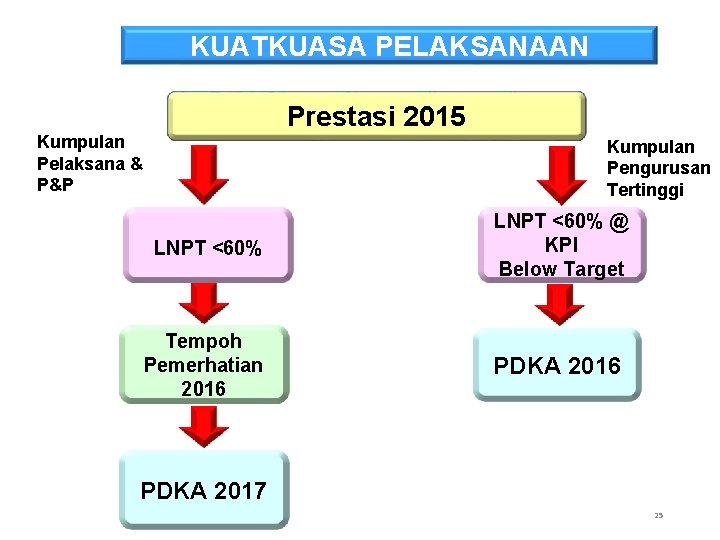 KUATKUASA PELAKSANAAN

Prestasi 2015

Kumpulan
Pelaksana &
P&P

LNPT <60%

Tempoh
Pemerhatian
2016

PDKA 2017

Kumpulan
Pengurusan
Tertinggi

LNPT <60% @
KPI
Below Target

PDKA 2016

25